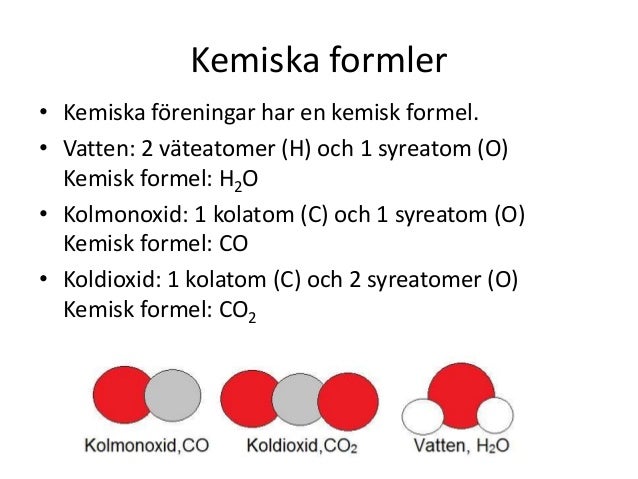 Kemiska formler

• Kemiska föreningar har en kemisk formel.

• Vatten: 2 väteatomer (H) och 1 syreatom (O)
Kemisk formel: $H_2O$

• Kolmonoxid: 1 kolatom (C) och 1 syreatom (O)
Kemisk formel: CO

• Koldioxid: 1 kolatom (C) och 2 syreatomer (O)
Kemisk formel: $CO_2$

Kolmonoxid,CO

Koldioxid,$CO_2$

Vatten, $H_2O$